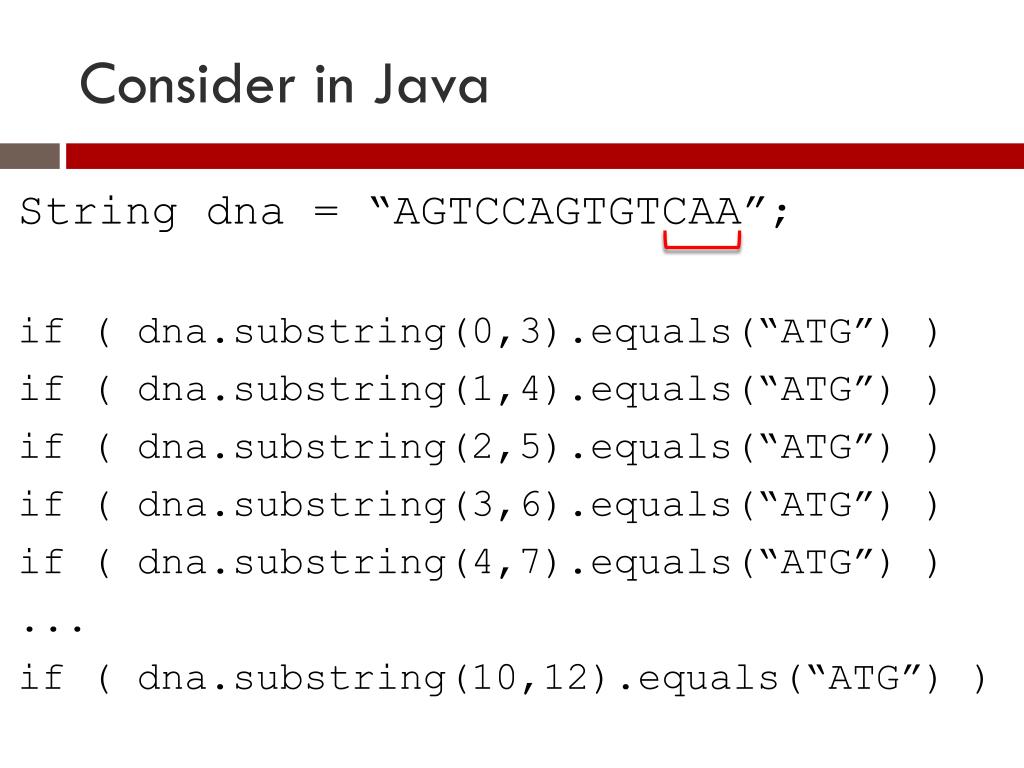 Consider in Java

String dna = “AGTCCAGTGTCAA”;

if ( dna.substring(0,3).equals(“ATG”) )
if ( dna.substring(1,4).equals(“ATG”) )
if ( dna.substring(2,5).equals(“ATG”) )
if ( dna.substring(3,6).equals(“ATG”) )
if ( dna.substring(4,7).equals(“ATG”) )
...
if ( dna.substring(10,12).equals(“ATG”) )